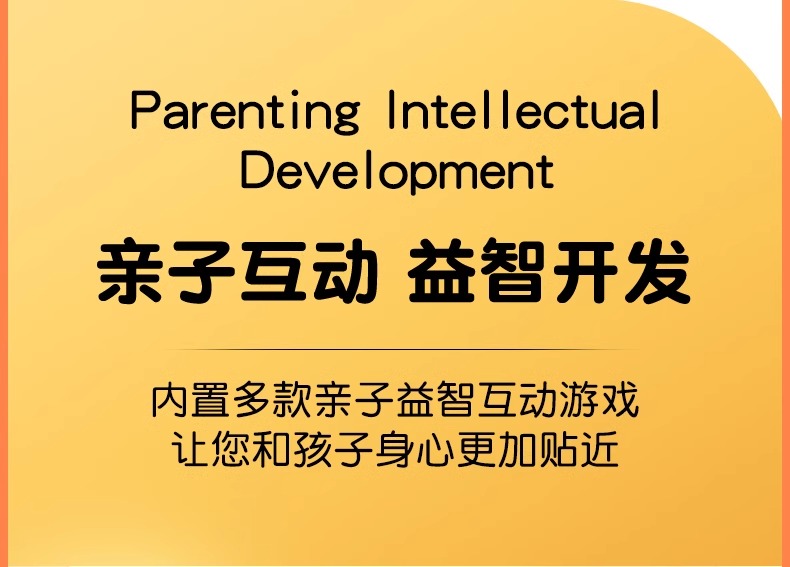 Parenting Intellectual Development

亲子互动 益智开发

内置多款亲子益智互动游戏
让您和孩子身心更加贴近